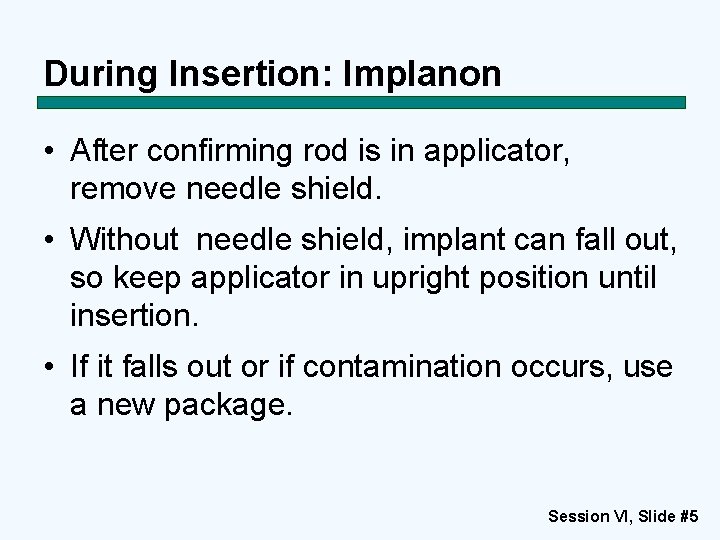 During Insertion: Implanon

• After confirming rod is in applicator, remove needle shield.

• Without needle shield, implant can fall out, so keep applicator in upright position until insertion.

• If it falls out or if contamination occurs, use a new package.

Session VI, Slide #5